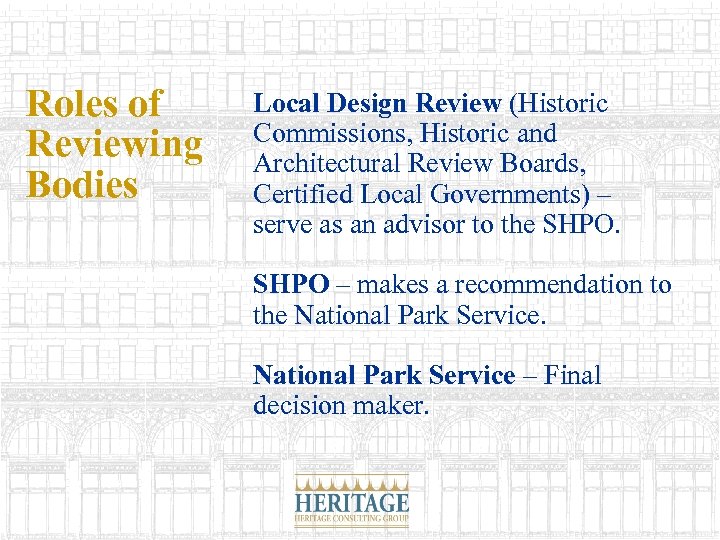 Roles of Reviewing Bodies

Local Design Review (Historic Commissions, Historic and Architectural Review Boards, Certified Local Governments) – serve as an advisor to the SHPO.

SHPO – makes a recommendation to the National Park Service.

National Park Service – Final decision maker.

HERITAGE
HERITAGE CONSULTING GROUP